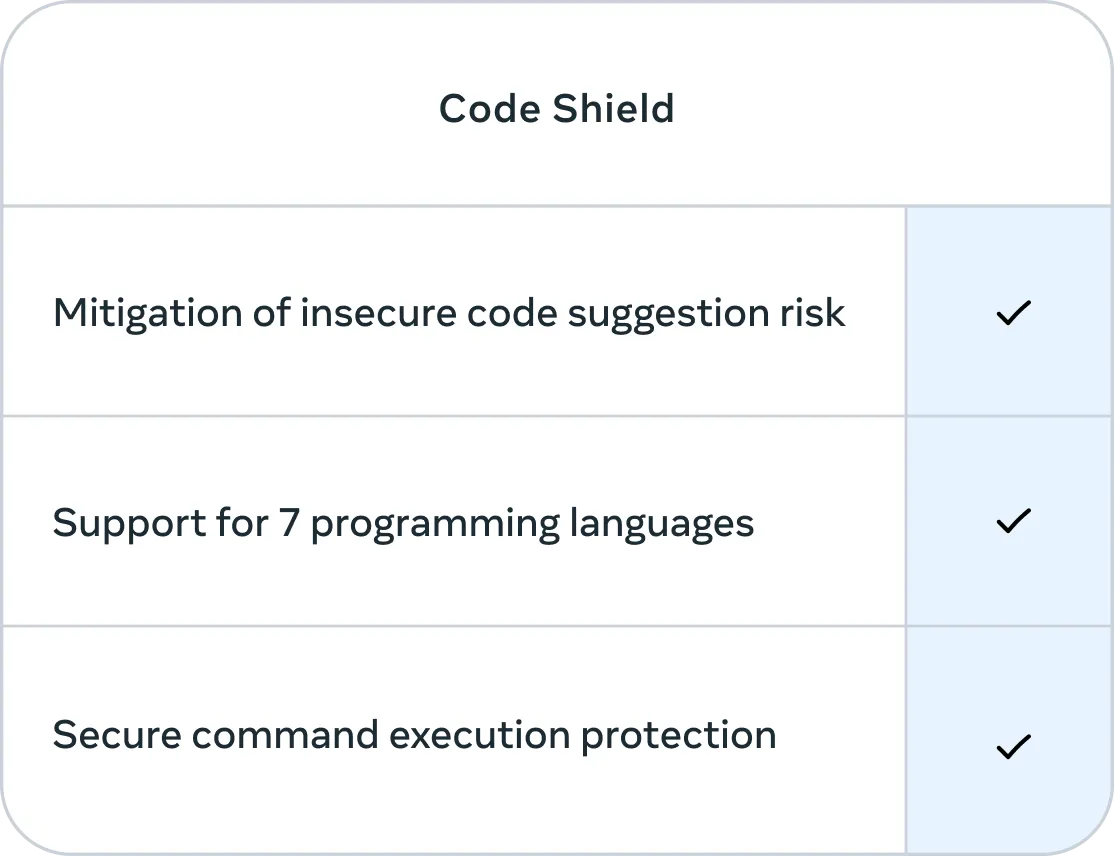 | Code Shield | |
|---|---|
| Mitigation of insecure code suggestion risk | ✓ |
| Support for 7 programming languages | ✓ |
| Secure command execution protection | ✓ |